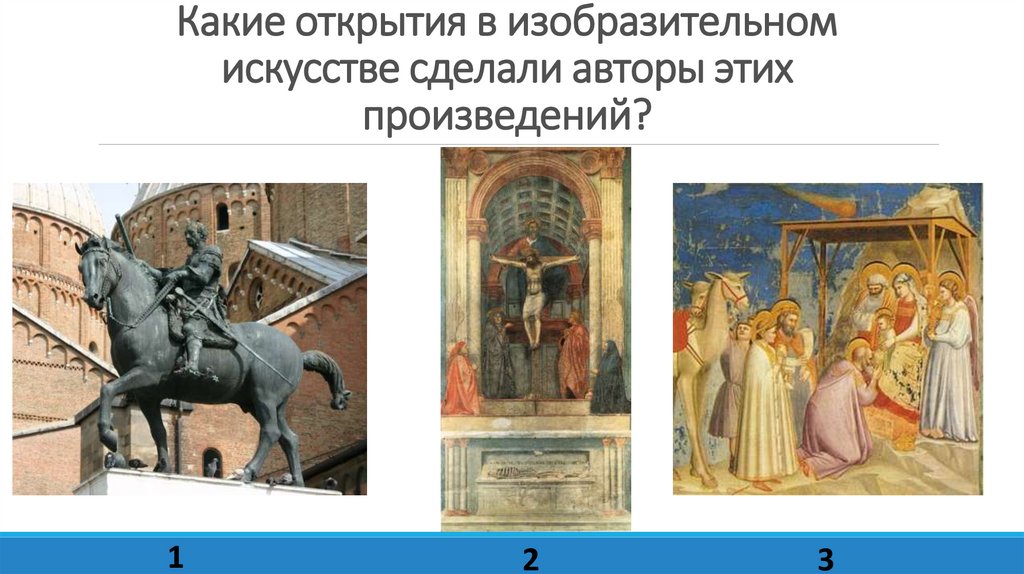 Какие открытия в изобразительном искусстве сделали авторы этих произведений?

1

2

3